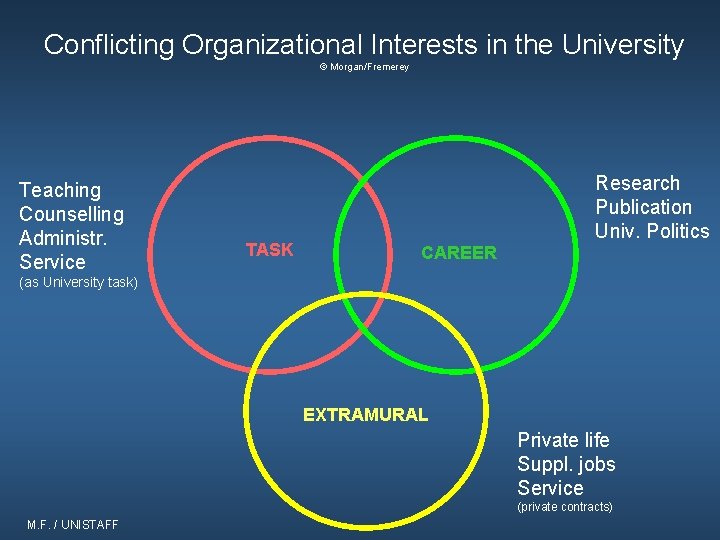 Conflicting Organizational Interests in the University
© Morgan/Fremerey

Teaching
Counselling
Administr.
Service
(as University task)

TASK

CAREER

Research
Publication
Univ. Politics

EXTRAMURAL

Private life
Suppl. jobs
Service
(private contracts)

M.F. / UNISTAFF